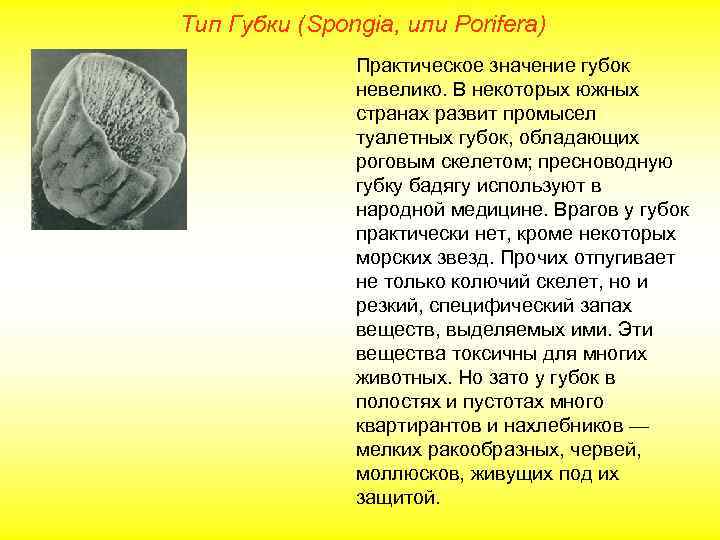 Тип Губки (Spongia, или Porifera)

Практическое значение губок невелико. В некоторых южных странах развит промысел туалетных губок, обладающих роговым скелетом; пресноводную губку бадягу используют в народной медицине. Врагов у губок практически нет, кроме некоторых морских звезд. Прочих отпугивает не только колючий скелет, но и резкий, специфический запах веществ, выделяемых ими. Эти вещества токсичны для многих животных. Но зато у губок в полостях и пустотах много квартирантов и нахлебников — мелких ракообразных, червей, моллюсков, живущих под их защитой.